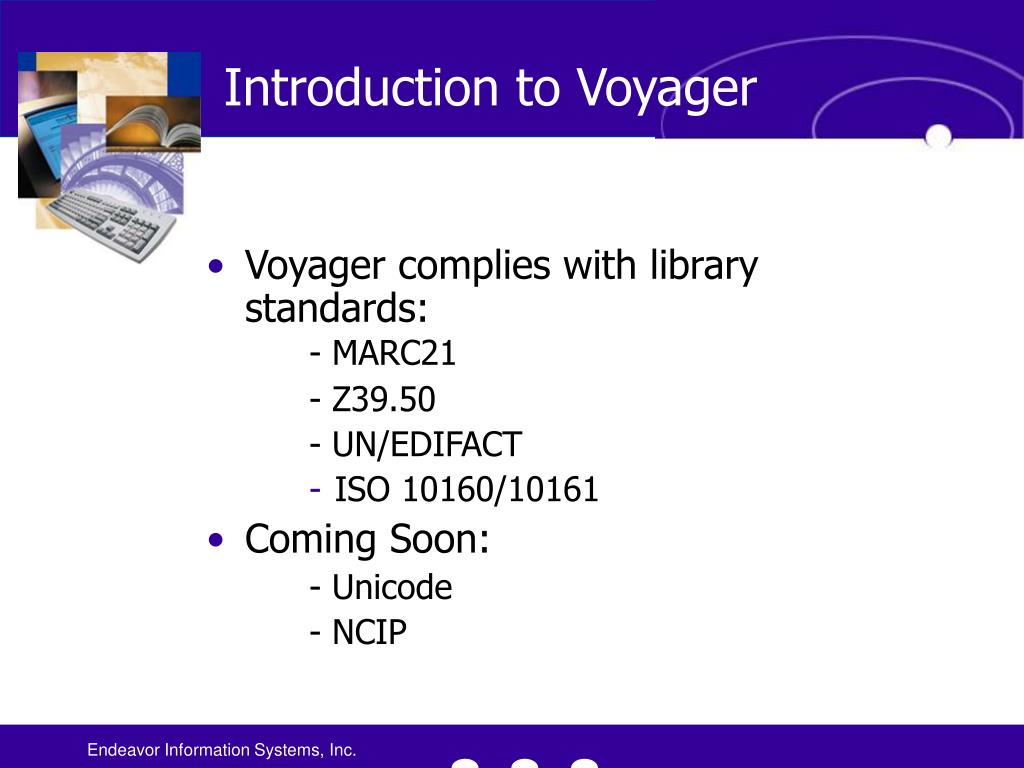 Introduction to Voyager

• Voyager complies with library standards:
- MARC21
- Z39.50
- UN/EDIFACT
- ISO 10160/10161

• Coming Soon:
- Unicode
- NCIP

Endeavor Information Systems, Inc.